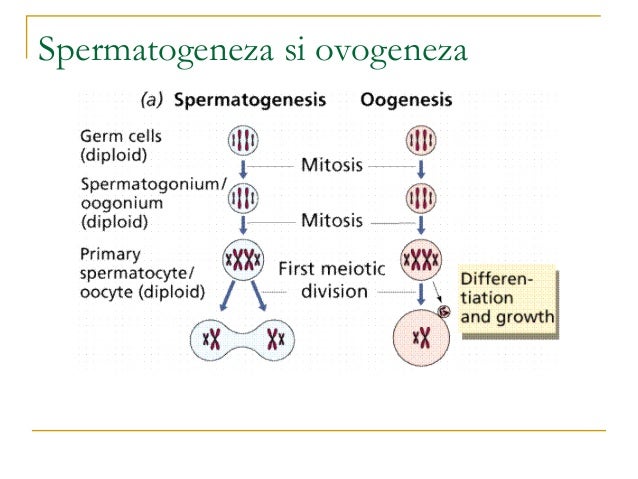 Spermatogeneza si ovogeneza

(a) Spermatogenesis Oogenesis

Germ cells (diploid)

Mitosis

Spermatogonium/ oogonium (diploid)

Mitosis

Primary spermatocyte/ oocyte (diploid)

First meiotic division

Differentiation and growth